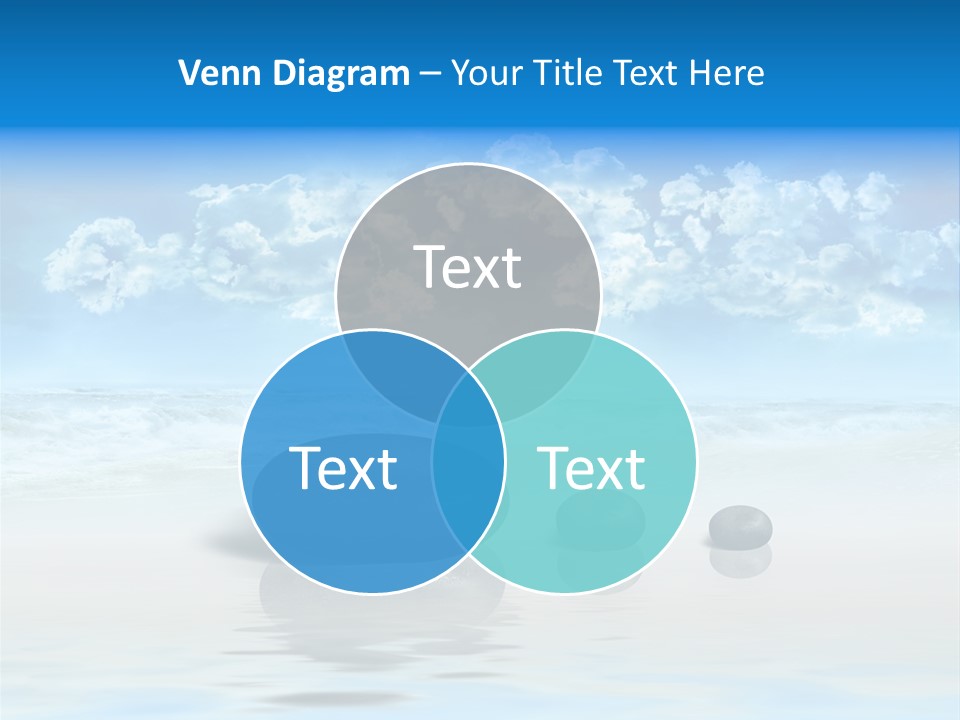 Venn Diagram – Your Title Text Here

Text

Text

Text